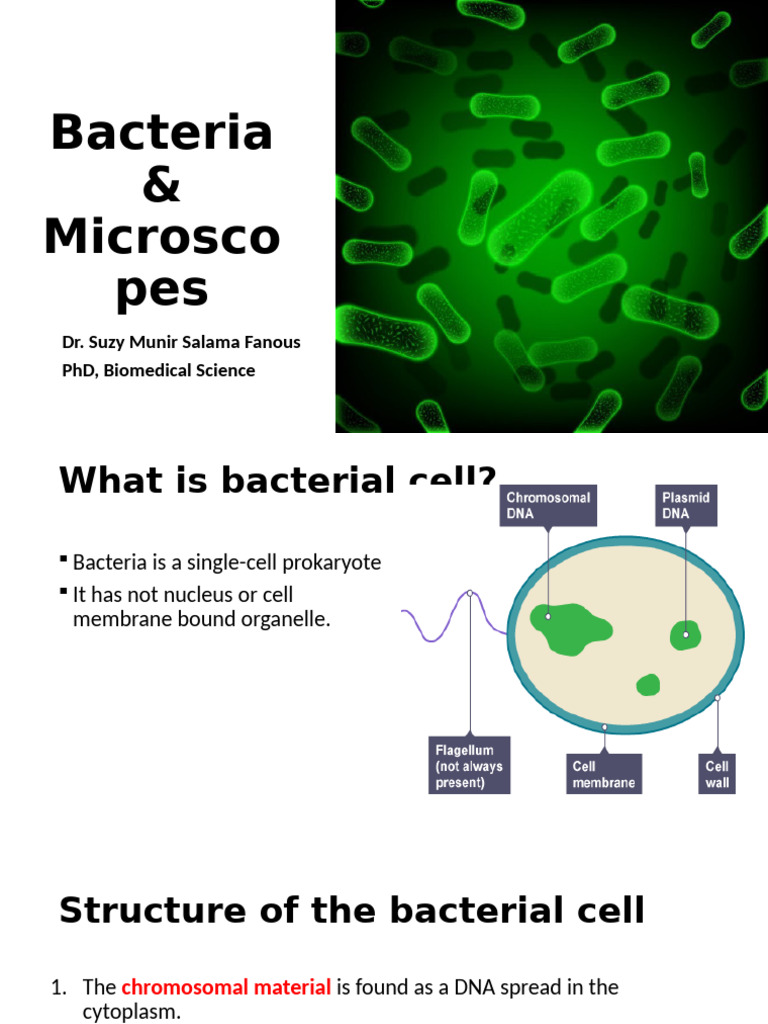 Bacteria & Microscopes

Dr. Suzy Munir Salama Fanous
PhD, Biomedical Science

What is bacterial cell?

▪ Bacteria is a single-cell prokaryote
▪ It has not nucleus or cell membrane bound organelle.

Chromosomal DNA

Plasmid DNA

Flagellum (not always present)

Cell membrane

Cell wall

Structure of the bacterial cell

1. The chromosomal material is found as a DNA spread in the cytoplasm.